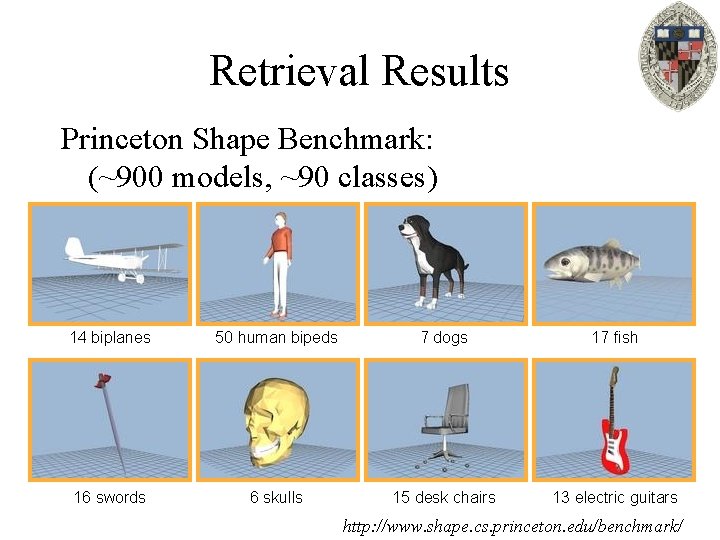 Retrieval Results

Princeton Shape Benchmark:
(~900 models, ~90 classes)

14 biplanes

50 human bipeds

7 dogs

17 fish

16 swords

6 skulls

15 desk chairs

13 electric guitars

http://www.shape.cs.princeton.edu/benchmark/